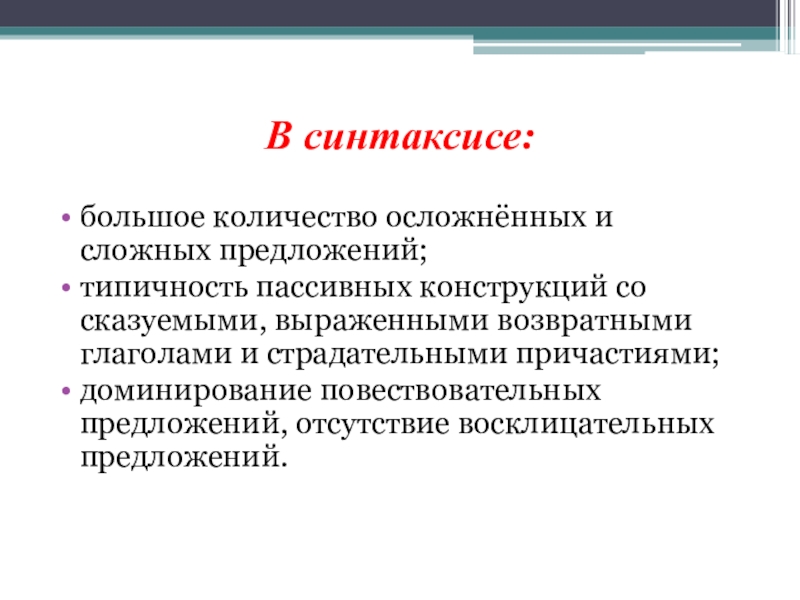 В синтаксисе:

• большое количество осложнённых и сложных предложений;
• типичность пассивных конструкций со сказуемыми, выраженными возвратными глаголами и страдательными причастиями;
• доминирование повествовательных предложений, отсутствие восклицательных предложений.